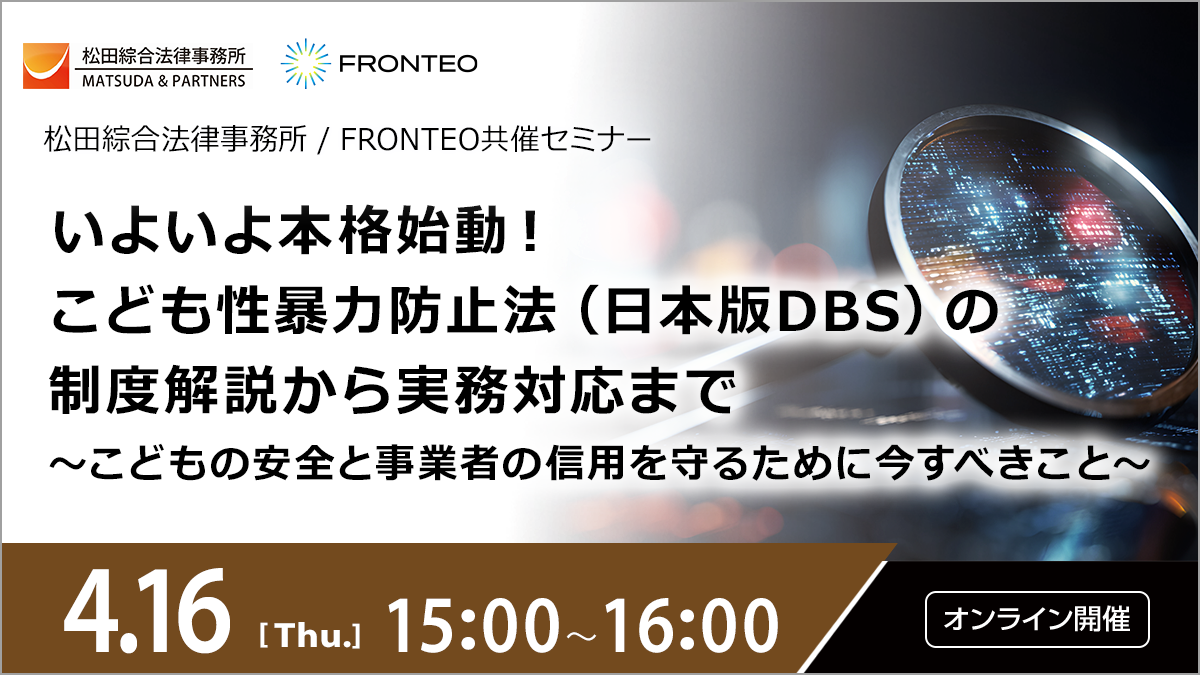 松田綜合法律事務所
MATSUDA & PARTNERS

FRONTEO

松田綜合法律事務所 / FRONTEO共催セミナー

いよいよ本格始動！
こども性暴力防止法（日本版DBS）の
制度解説から実務対応まで
～こどもの安全と事業者の信用を守るために今すべきこと～

4.16 [Thu.] 15:00～16:00

オンライン開催